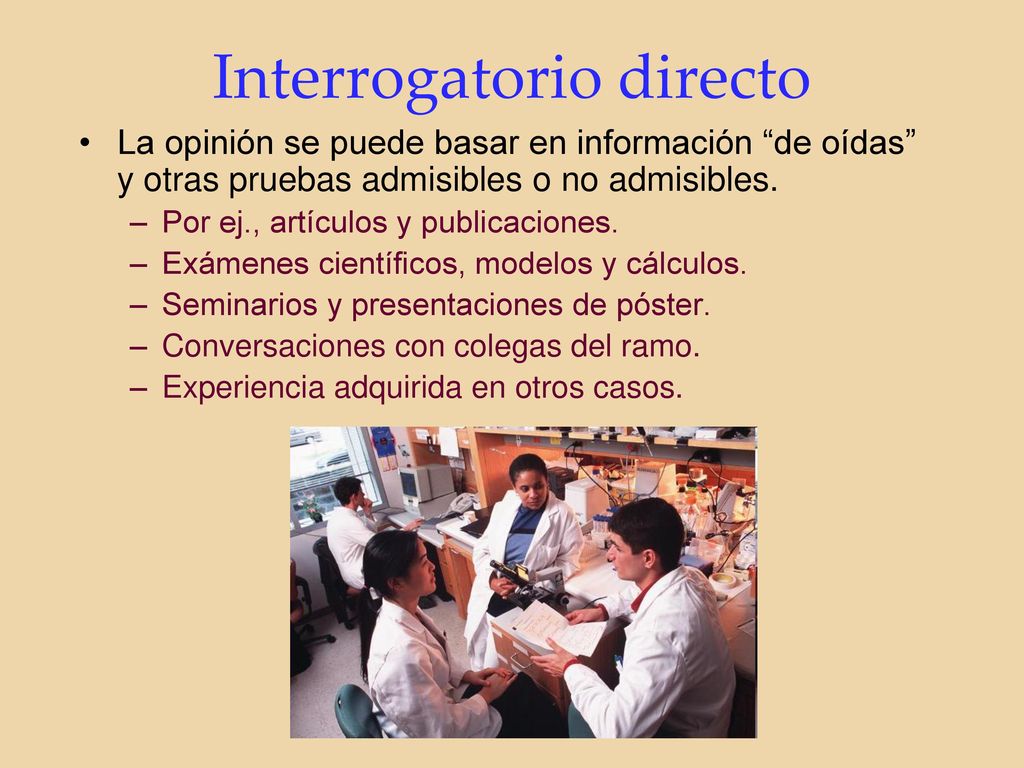 Interrogatorio directo

• La opinión se puede basar en información “de oídas” y otras pruebas admisibles o no admisibles.
– Por ej., artículos y publicaciones.
– Exámenes científicos, modelos y cálculos.
– Seminarios y presentaciones de póster.
– Conversaciones con colegas del ramo.
– Experiencia adquirida en otros casos.